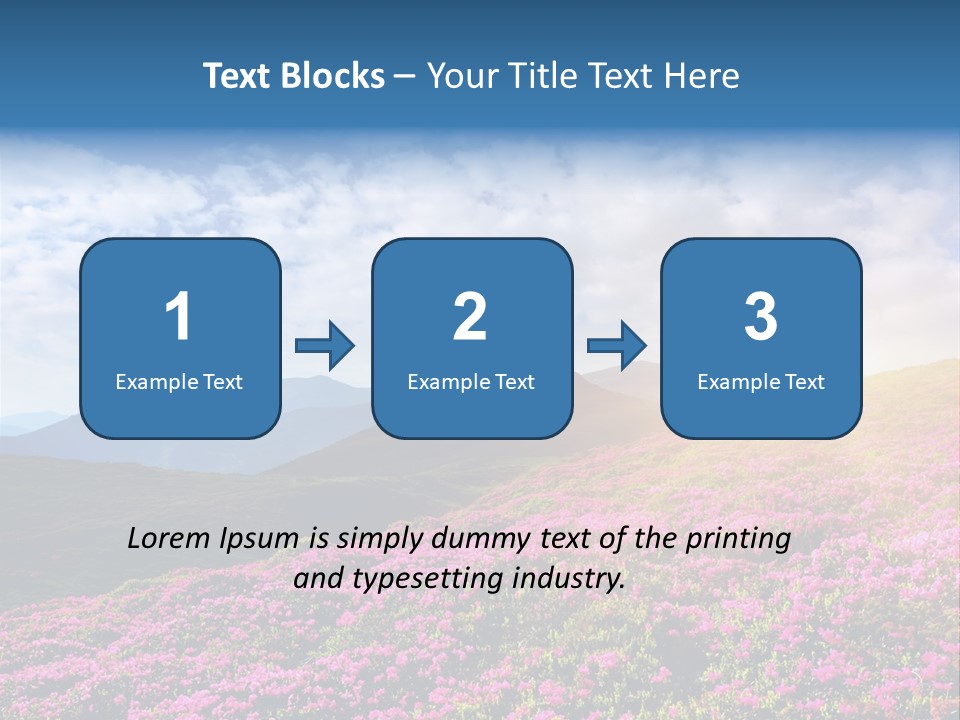 Text Blocks – Your Title Text Here

1
Example Text

2
Example Text

3
Example Text

Lorem Ipsum is simply dummy text of the printing and typesetting industry.